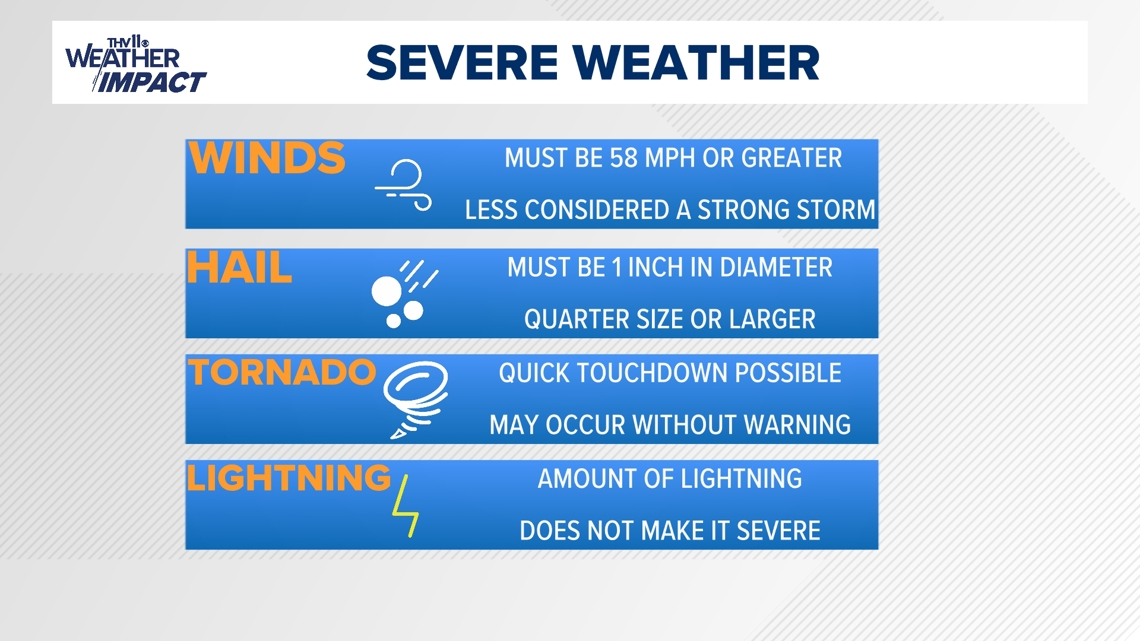 THV11
WEATHER IMPACT

SEVERE WEATHER

WINDS
MUST BE 58 MPH OR GREATER
LESS CONSIDERED A STRONG STORM

HAIL
MUST BE 1 INCH IN DIAMETER
QUARTER SIZE OR LARGER

TORNADO
QUICK TOUCHDOWN POSSIBLE
MAY OCCUR WITHOUT WARNING

LIGHTNING
AMOUNT OF LIGHTNING
DOES NOT MAKE IT SEVERE